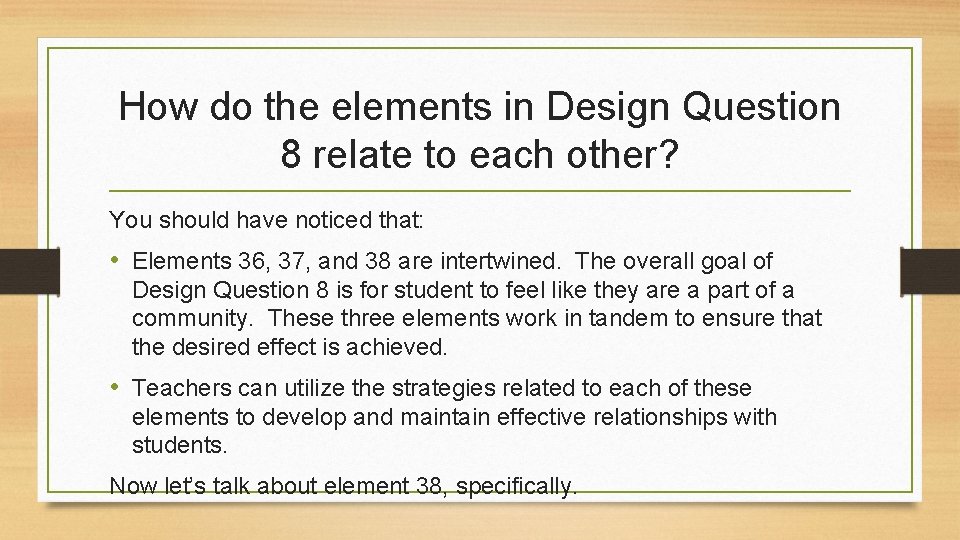 How do the elements in Design Question 8 relate to each other?

You should have noticed that:

• Elements 36, 37, and 38 are intertwined. The overall goal of Design Question 8 is for student to feel like they are a part of a community. These three elements work in tandem to ensure that the desired effect is achieved.

• Teachers can utilize the strategies related to each of these elements to develop and maintain effective relationships with students.

Now let's talk about element 38, specifically.